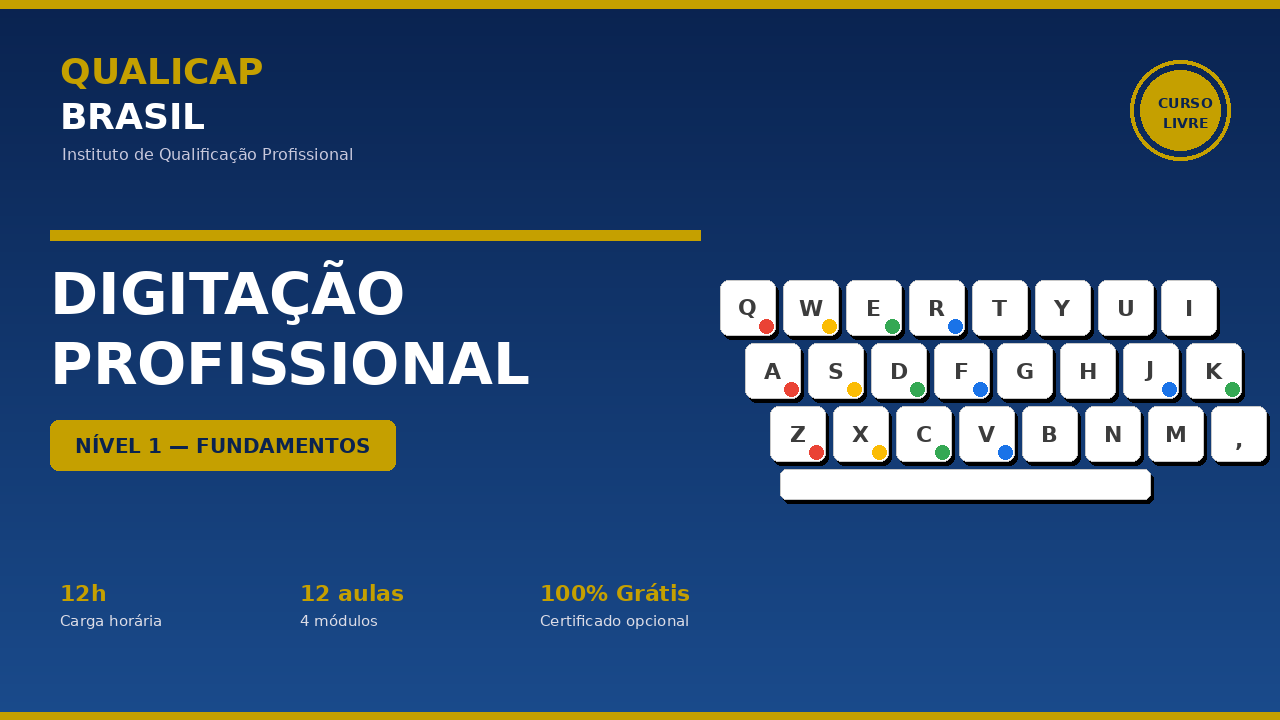 QUALICAP
BRASIL
Instituto de Qualificação Profissional

CURSO LIVRE

DIGITAÇÃO PROFISSIONAL

NÍVEL 1 — FUNDAMENTOS

Q W E R T Y U I
A S D F G H J K
Z X C V B N M ,

12h
Carga horária

12 aulas
4 módulos

100% Grátis
Certificado opcional